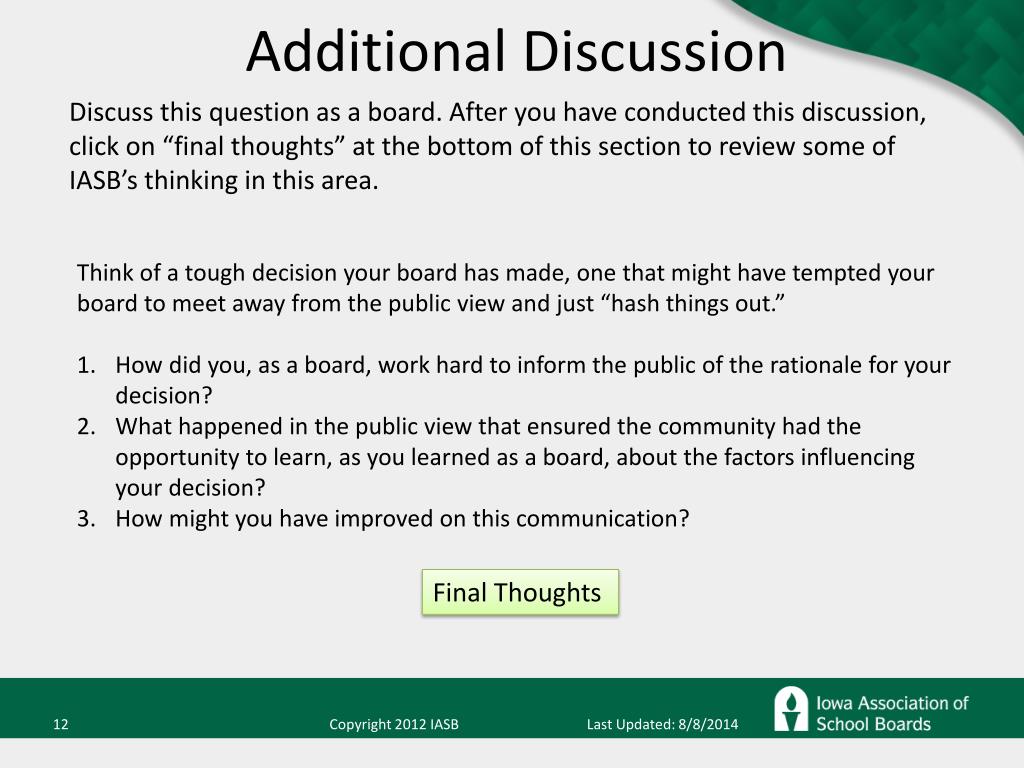 Additional Discussion

Discuss this question as a board. After you have conducted this discussion, click on “final thoughts” at the bottom of this section to review some of IASB’s thinking in this area.

Think of a tough decision your board has made, one that might have tempted your board to meet away from the public view and just “hash things out.”

1. How did you, as a board, work hard to inform the public of the rationale for your decision?
2. What happened in the public view that ensured the community had the opportunity to learn, as you learned as a board, about the factors influencing your decision?
3. How might you have improved on this communication?

Final Thoughts

12

Copyright 2012 IASB

Last Updated: 8/8/2014

Iowa Association of School Boards